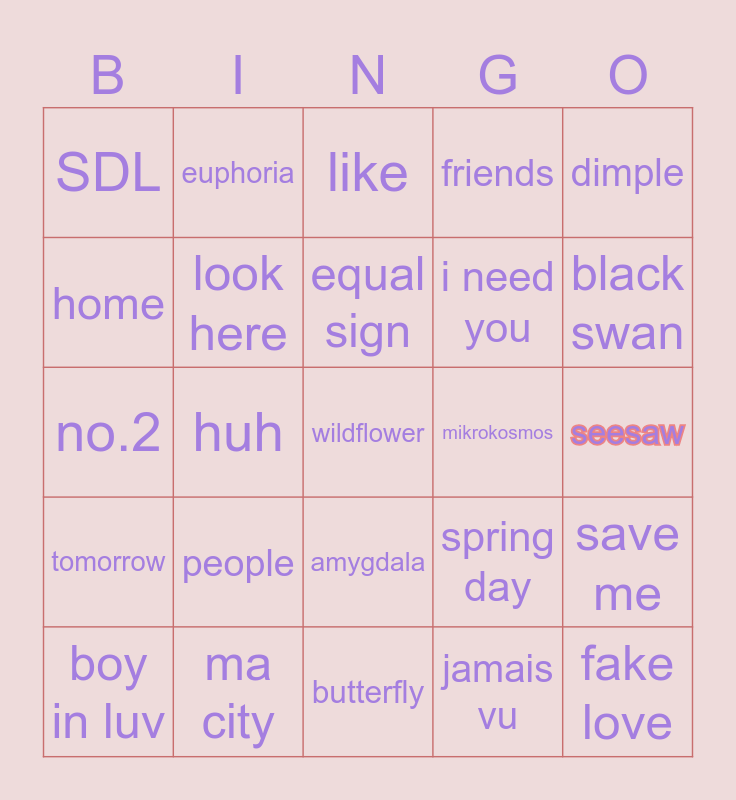 | B | I | N | G | O |
|---|---|---|---|---|
| SDL | euphoria | like | friends | dimple |
| home | look here | equal sign | i need you | black swan |
| no.2 | huh | wildflower | mikrokosmos | seesaw |
| tomorrow | people | amygdala | spring day | save me |
| boy in luv | ma city | butterfly | jamais vu | fake love |